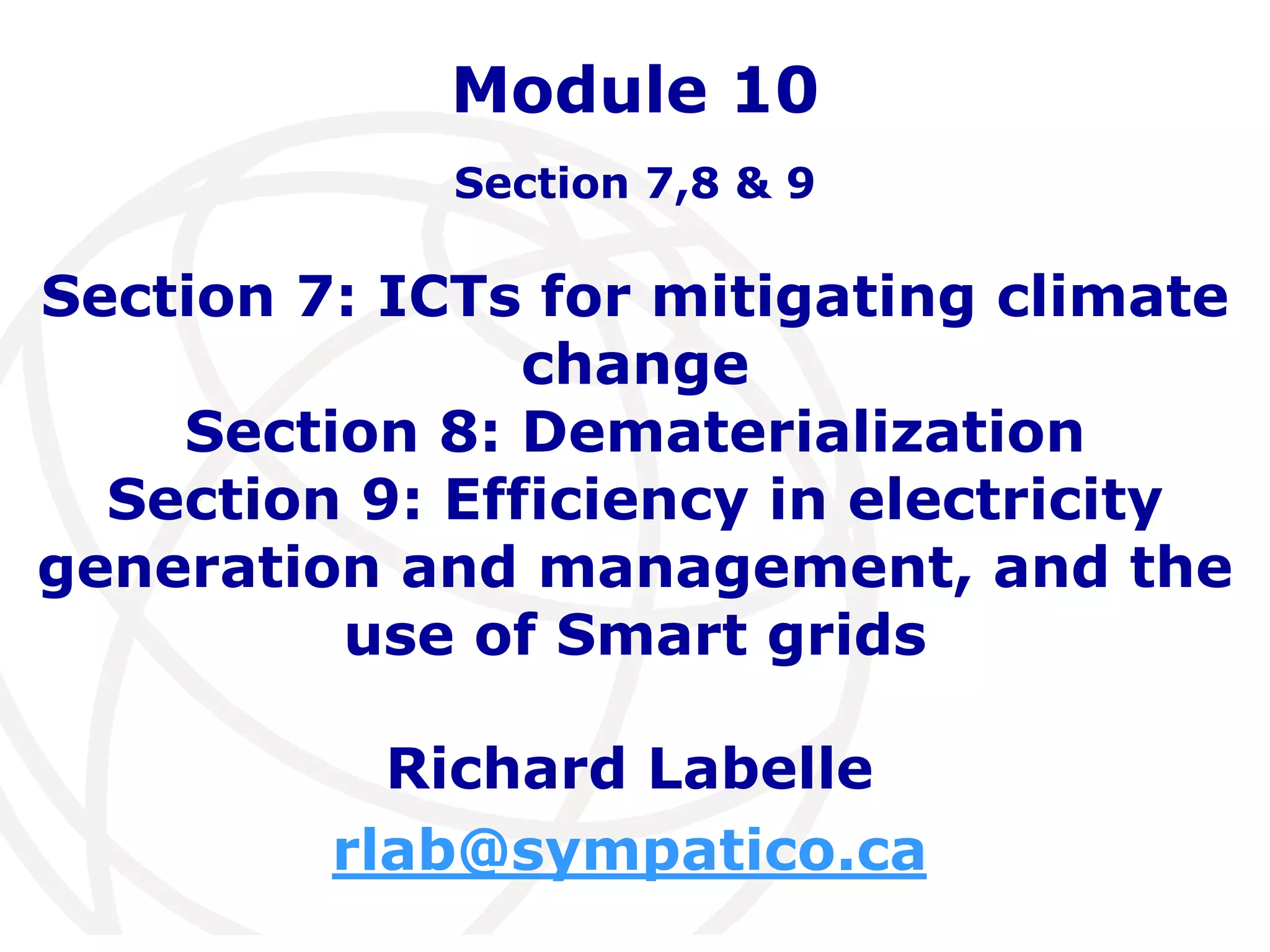 Module 10

Section 7,8 & 9

Section 7: ICTs for mitigating climate change
Section 8: Dematerialization
Section 9: Efficiency in electricity generation and management, and the use of Smart grids

Richard Labelle
rlab@sympatico.ca